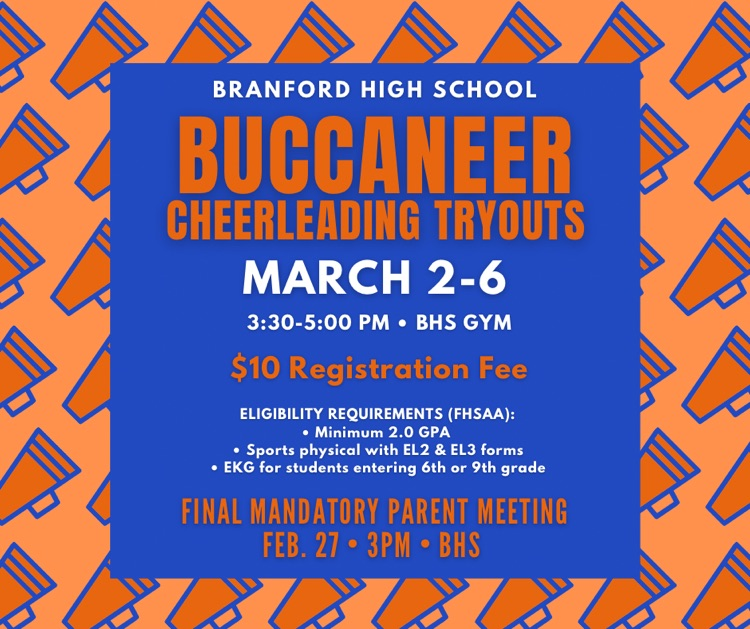 BRANFORD HIGH SCHOOL

BUCCANEER
CHEERLEADING TRYOUTS

MARCH 2-6

3:30-5:00 PM • BHS GYM

$10 Registration Fee

ELIGIBILITY REQUIREMENTS (FHSAA):
• Minimum 2.0 GPA
• Sports physical with EL2 & EL3 forms
• EKG for students entering 6th or 9th grade

FINAL MANDATORY PARENT MEETING
FEB. 27 • 3PM • BHS